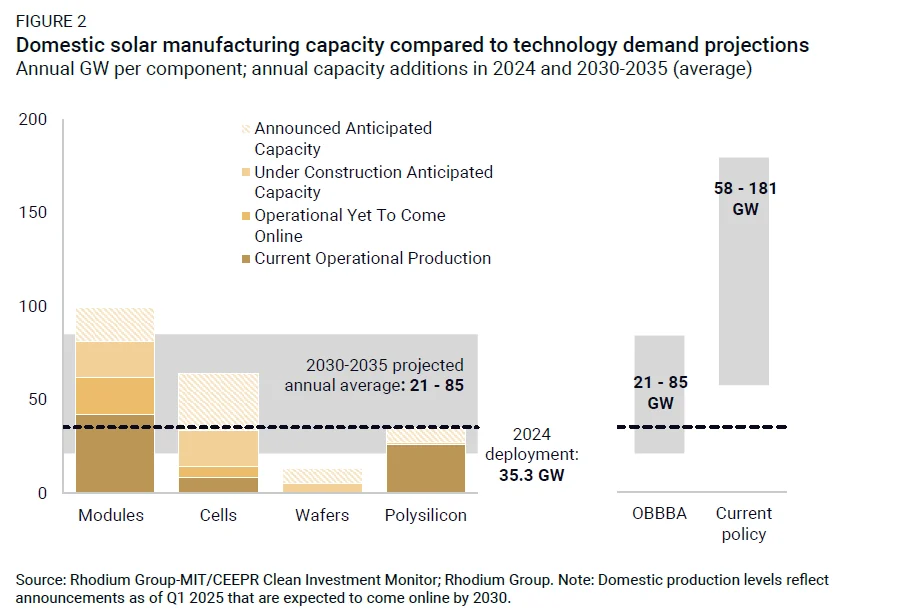 FIGURE 2
Domestic solar manufacturing capacity compared to technology demand projections
Annual GW per component; annual capacity additions in 2024 and 2030-2035 (average)

200
150
100
50
0

Announced Anticipated Capacity
Under Construction Anticipated Capacity
Operational Yet To Come Online
Current Operational Production

2030-2035 projected annual average: 21 - 85

2024 deployment: 35.3 GW

Modules
Cells
Wafers
Polysilicon

21 - 85 GW
58 - 181 GW

OBBBA
Current policy

Source: Rhodium Group-MIT/CEEPR Clean Investment Monitor; Rhodium Group. Note: Domestic production levels reflect announcements as of Q1 2025 that are expected to come online by 2030.